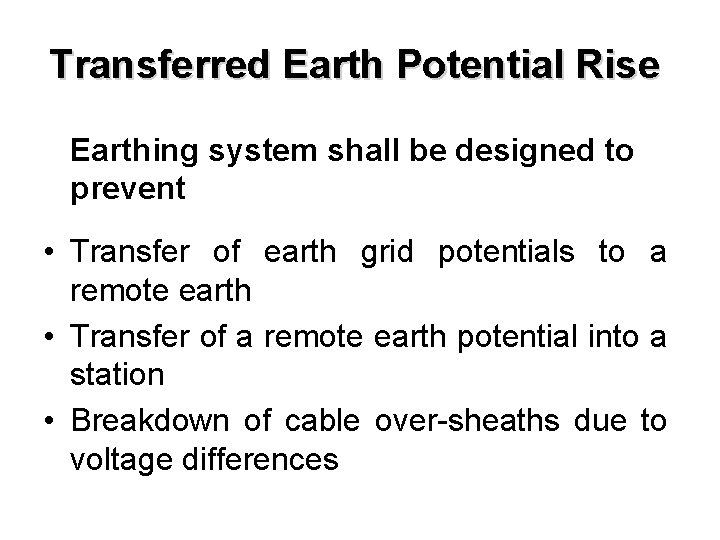 Transferred Earth Potential Rise

Earthing system shall be designed to prevent

• Transfer of earth grid potentials to a remote earth
• Transfer of a remote earth potential into a station
• Breakdown of cable over-sheaths due to voltage differences